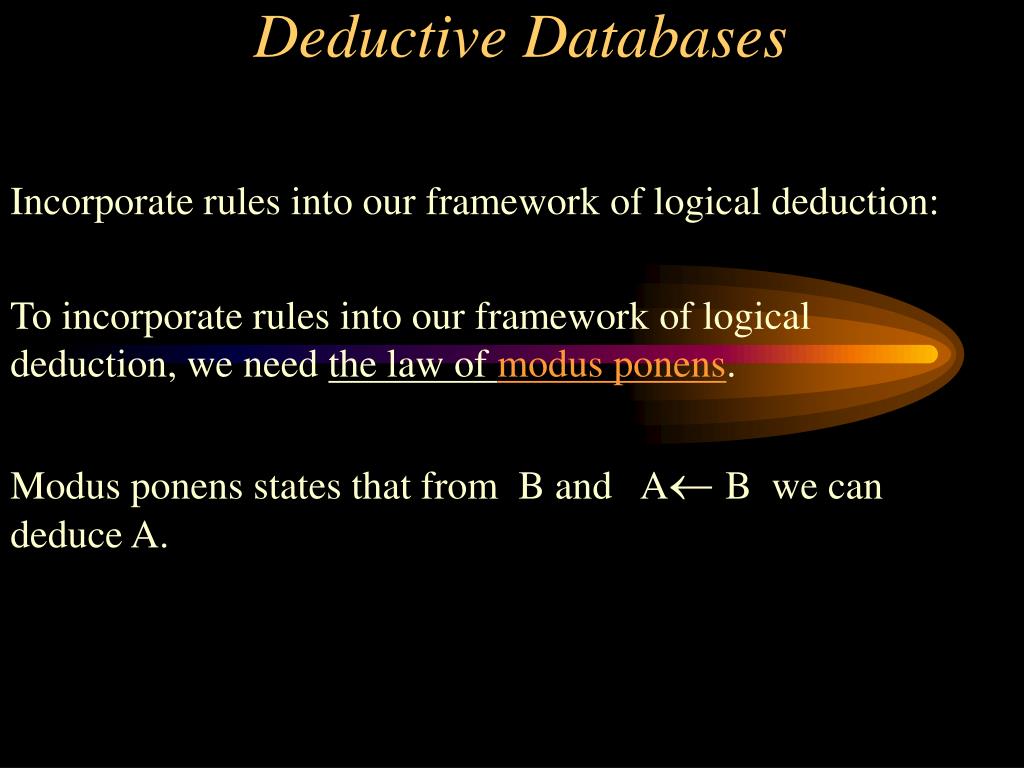 Deductive Databases

Incorporate rules into our framework of logical deduction:

To incorporate rules into our framework of logical deduction, we need the law of modus ponens.

Modus ponens states that from B and $A \leftarrow B$ we can deduce A.